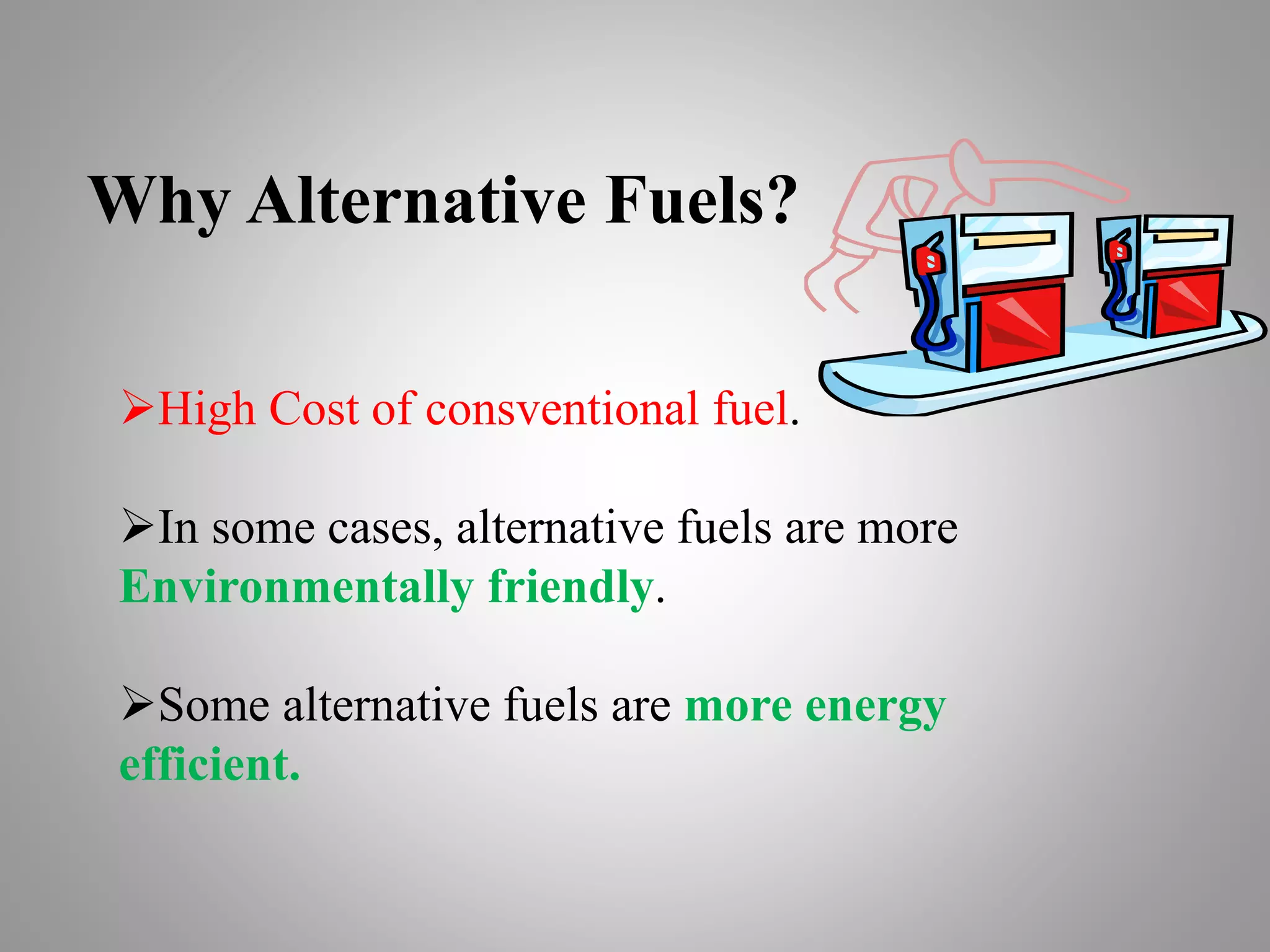 Why Alternative Fuels?

➢High Cost of consventional fuel.

➢In some cases, alternative fuels are more Environmentally friendly.

➢Some alternative fuels are more energy efficient.